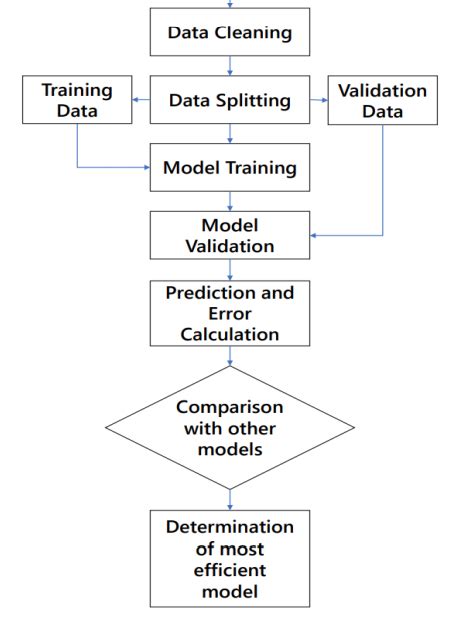 Data Cleaning

Training Data

Data Splitting

Validation Data

Model Training

Model Validation

Prediction and Error Calculation

Comparison with other models

Determination of most efficient model